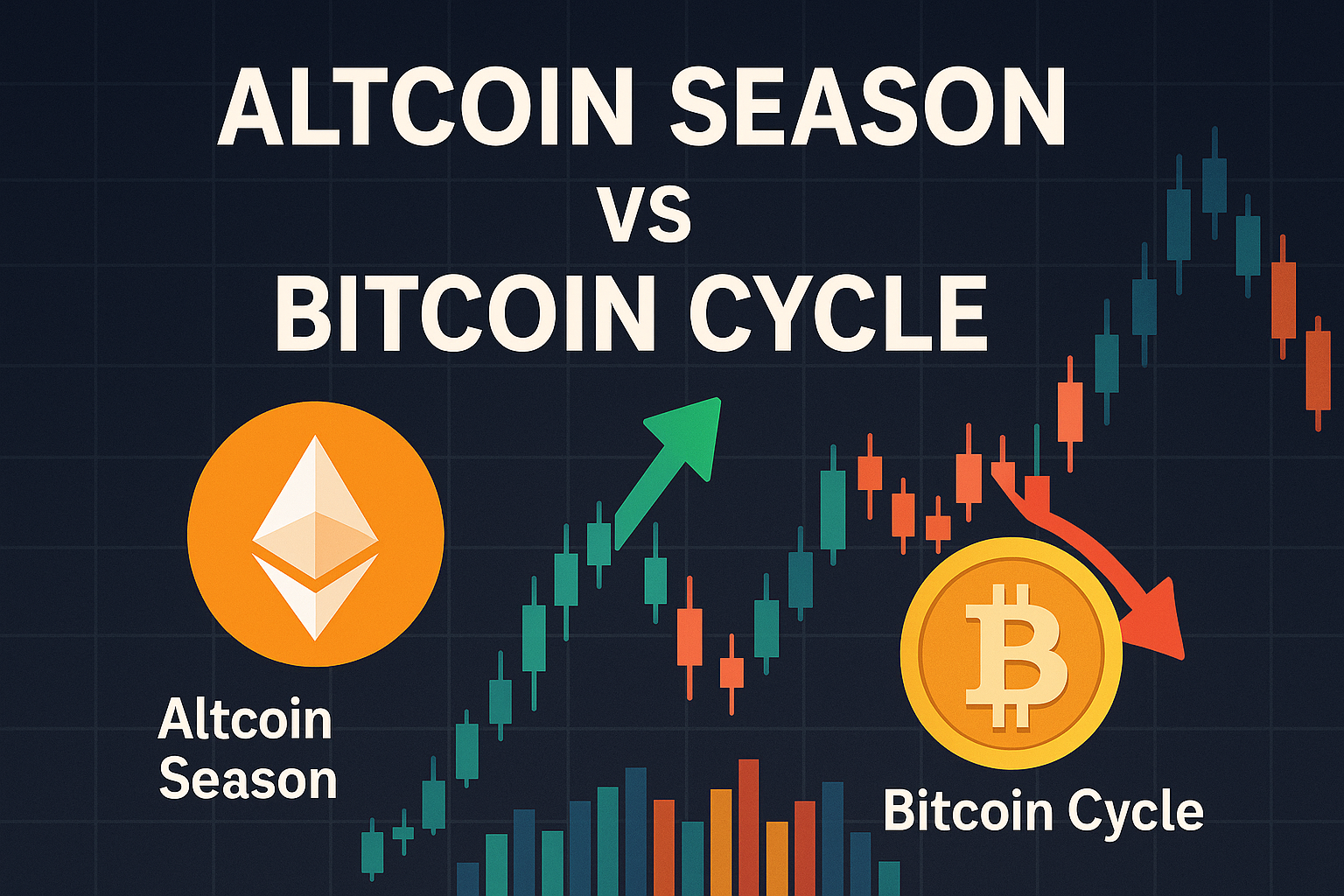 ALTCOIN SEASON
VS
BITCOIN CYCLE

Altcoin Season

Bitcoin Cycle